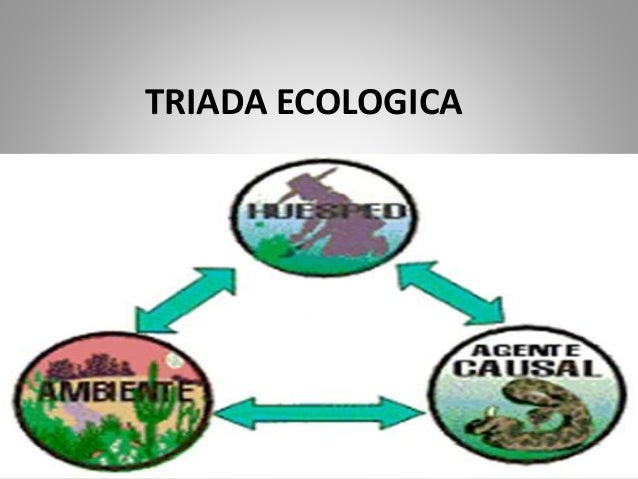 TRIADA ECOLOGICA

HUESPED

AMBIENTE

AGENTE CAUSAL